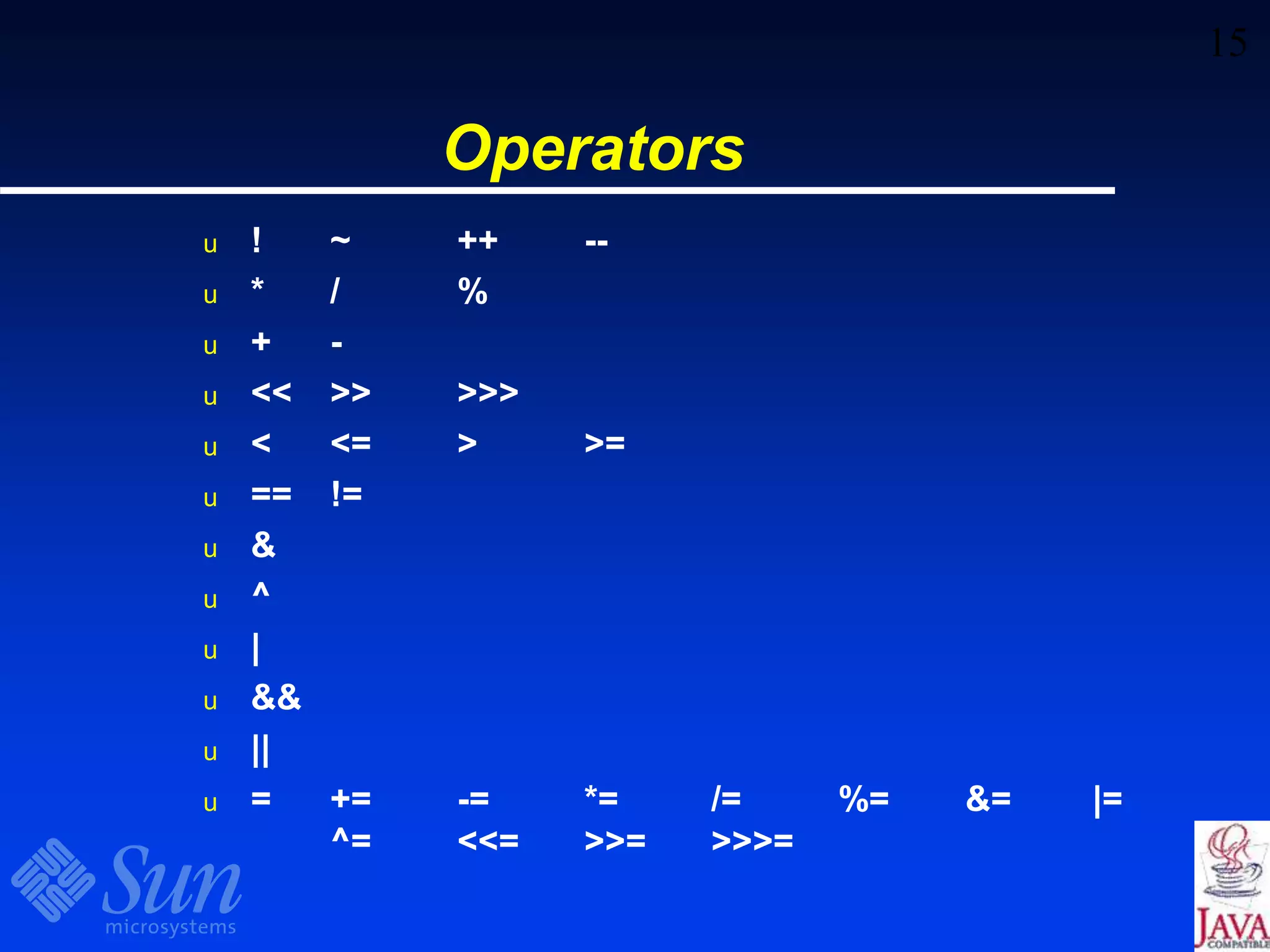 15

Operators

u ! ~ ++ --
u * / %
u + -
u << >> >>>
u < <= > >=
u == !=
u &
u ^
u |
u &&
u ||
u = += -= *= /= %= &= |= ^= <<= >>= >>>=

Sun microsystems

JAVA COMPATIBLE